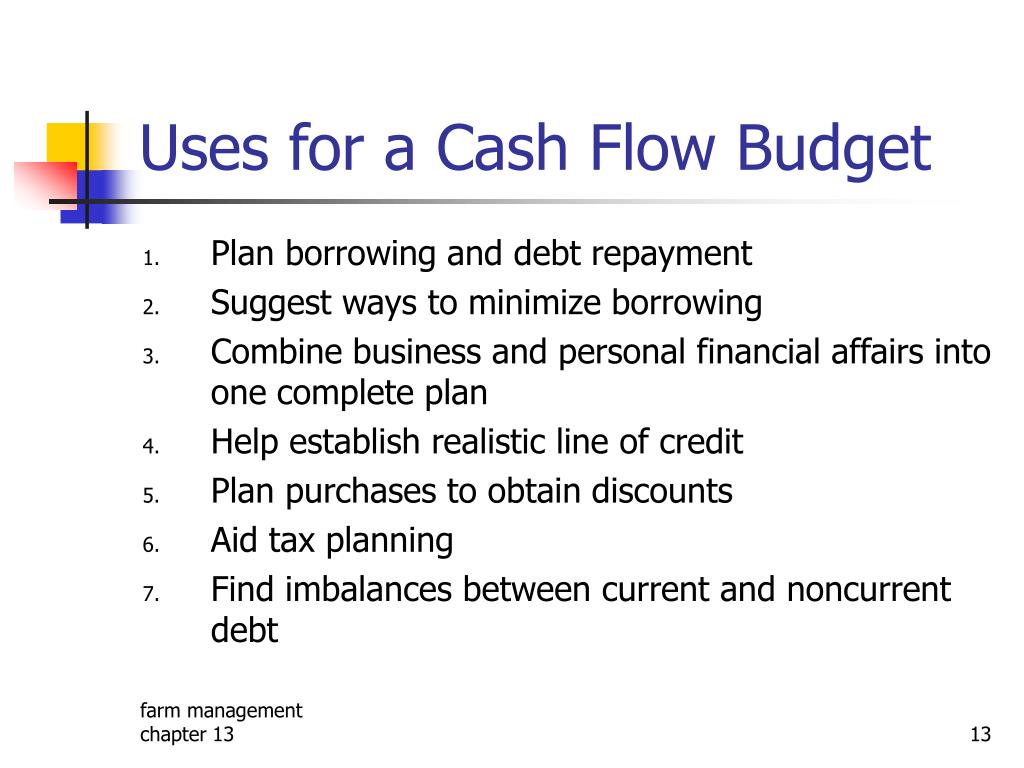 Uses for a Cash Flow Budget

1. Plan borrowing and debt repayment
2. Suggest ways to minimize borrowing
3. Combine business and personal financial affairs into one complete plan
4. Help establish realistic line of credit
5. Plan purchases to obtain discounts
6. Aid tax planning
7. Find imbalances between current and noncurrent debt

farm management
chapter 13

13